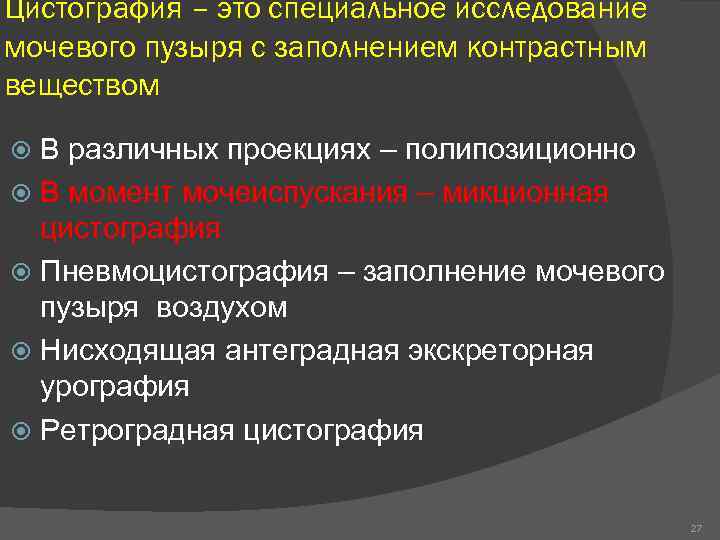 Цистография – это специальное исследование мочевого пузыря с заполнением контрастным веществом

В различных проекциях – полипозиционно

В момент мочеиспускания – микционная цистография

Пневмоцистография – заполнение мочевого пузыря воздухом

Нисходящая антеградная экскреторная урография

Ретроградная цистография

27